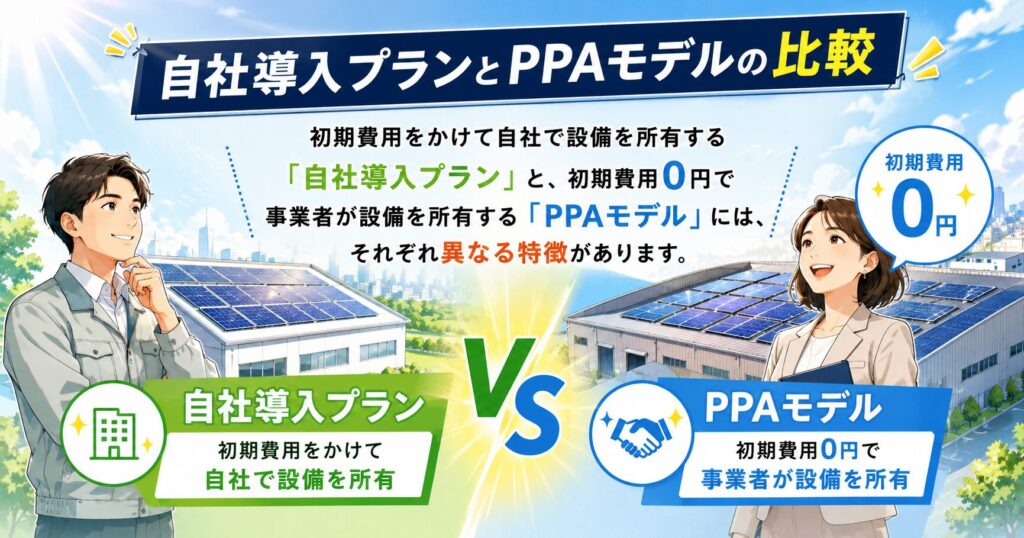 自社導入プランとPPAモデルの比較

初期費用をかけて自社で設備を所有する「自社導入プラン」と、初期費用0円で事業者が設備を所有する「PPAモデル」には、それぞれ異なる特徴があります。

初期費用
0円

自社導入プラン
初期費用をかけて
自社で設備を所有

VS

PPAモデル
初期費用0円で
事業者が設備を所有